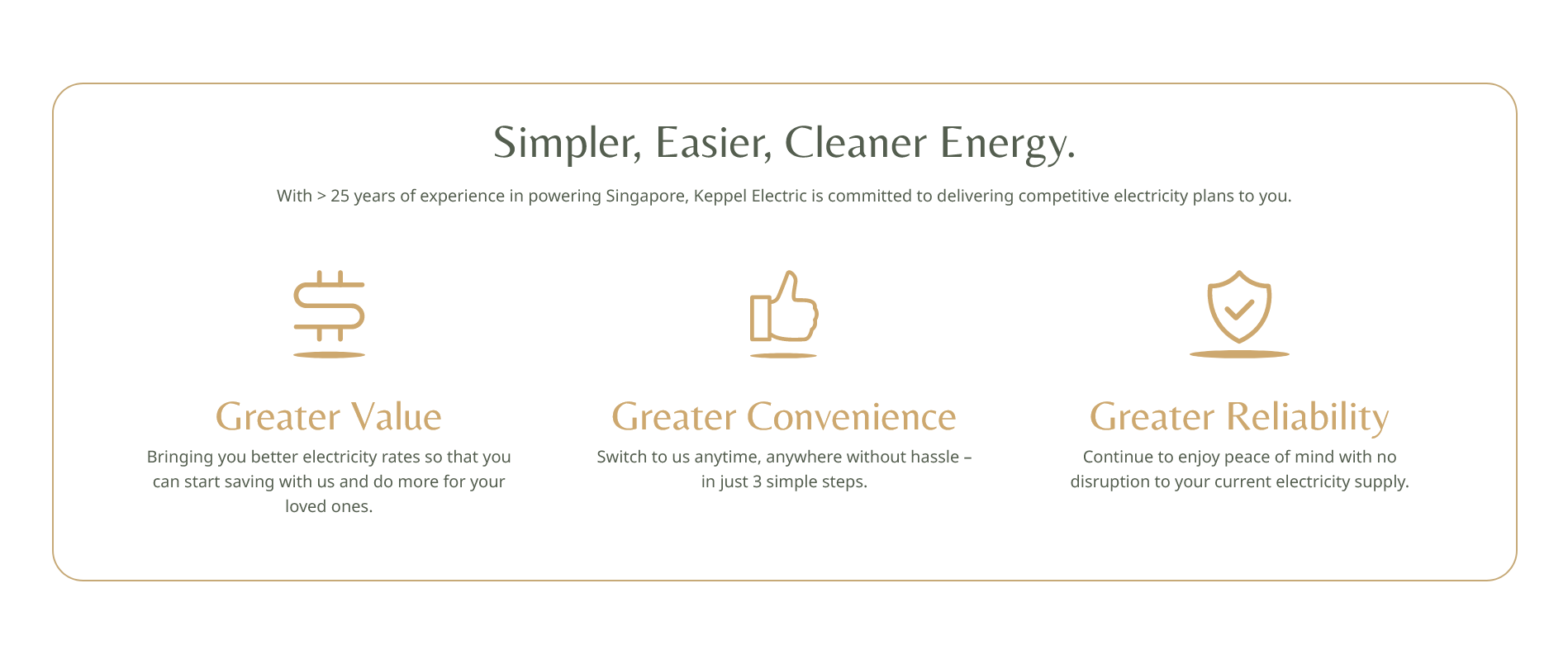 Simpler, Easier, Cleaner Energy.

With > 25 years of experience in powering Singapore, Keppel Electric is committed to delivering competitive electricity plans to you.

Greater Value

Bringing you better electricity rates so that you can start saving with us and do more for your loved ones.

Greater Convenience

Switch to us anytime, anywhere without hassle – in just 3 simple steps.

Greater Reliability

Continue to enjoy peace of mind with no disruption to your current electricity supply.